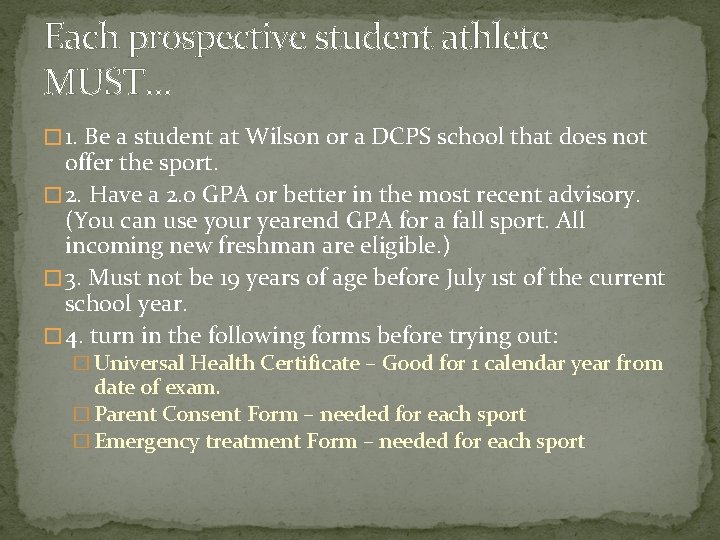 Each prospective student athlete MUST…

1. Be a student at Wilson or a DCPS school that does not offer the sport.

2. Have a 2.0 GPA or better in the most recent advisory. (You can use your yearend GPA for a fall sport. All incoming new freshman are eligible.)

3. Must not be 19 years of age before July 1st of the current school year.

4. turn in the following forms before trying out:

Universal Health Certificate – Good for 1 calendar year from date of exam.

Parent Consent Form – needed for each sport

Emergency treatment Form – needed for each sport